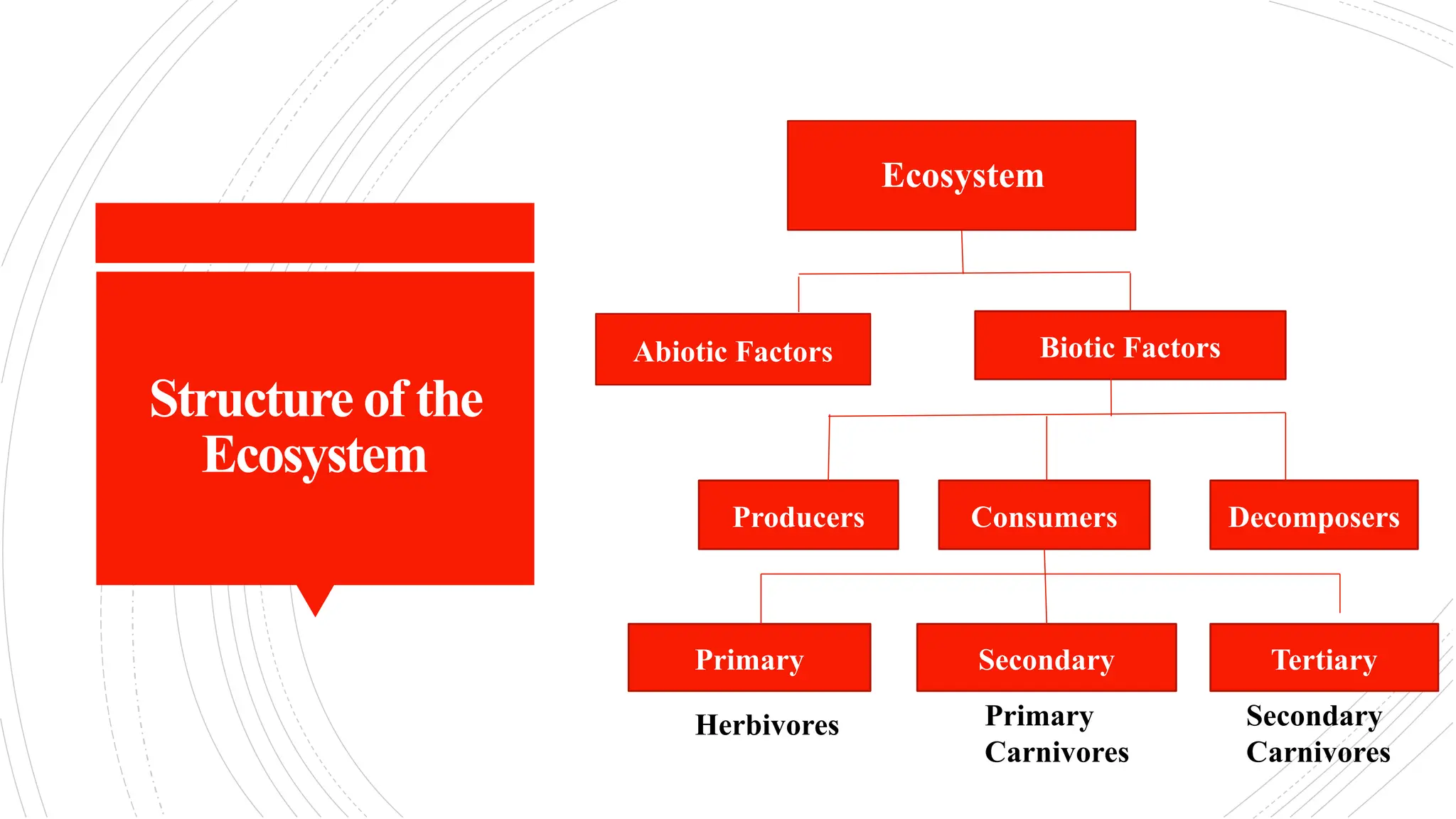 Structure of the Ecosystem

Ecosystem

Abiotic Factors

Biotic Factors

Producers

Consumers

Decomposers

Primary

Secondary

Tertiary

Herbivores

Primary Carnivores

Secondary Carnivores